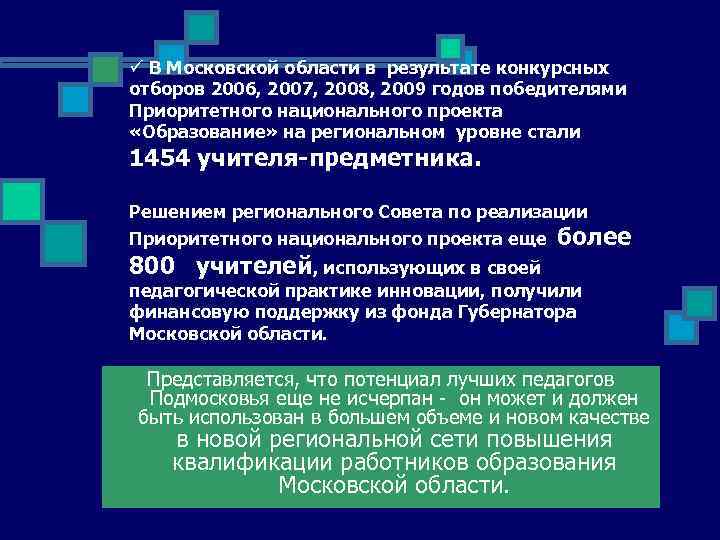 ✓ В Московской области в результате конкурсных отборов 2006, 2007, 2008, 2009 годов победителями Приоритетного национального проекта «Образование» на региональном уровне стали 1454 учителя-предметника.

Решением регионального Совета по реализации Приоритетного национального проекта еще более 800 учителей, использующих в своей педагогической практике инновации, получили финансовую поддержку из фонда Губернатора Московской области.

Представляется, что потенциал лучших педагогов Подмосковья еще не исчерпан - он может и должен быть использован в большем объеме и новом качестве в новой региональной сети повышения квалификации работников образования Московской области.